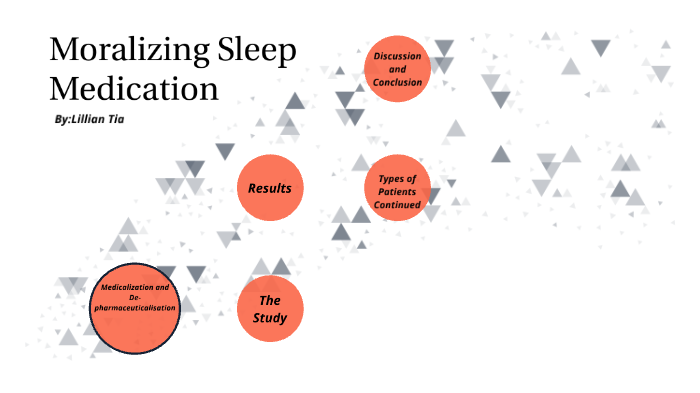 Moralizing Sleep Medication

By:Lillian Tia

Discussion and Conclusion

Results

Types of Patients Continued

Medicalization and De-pharmaceuticalisation

The Study